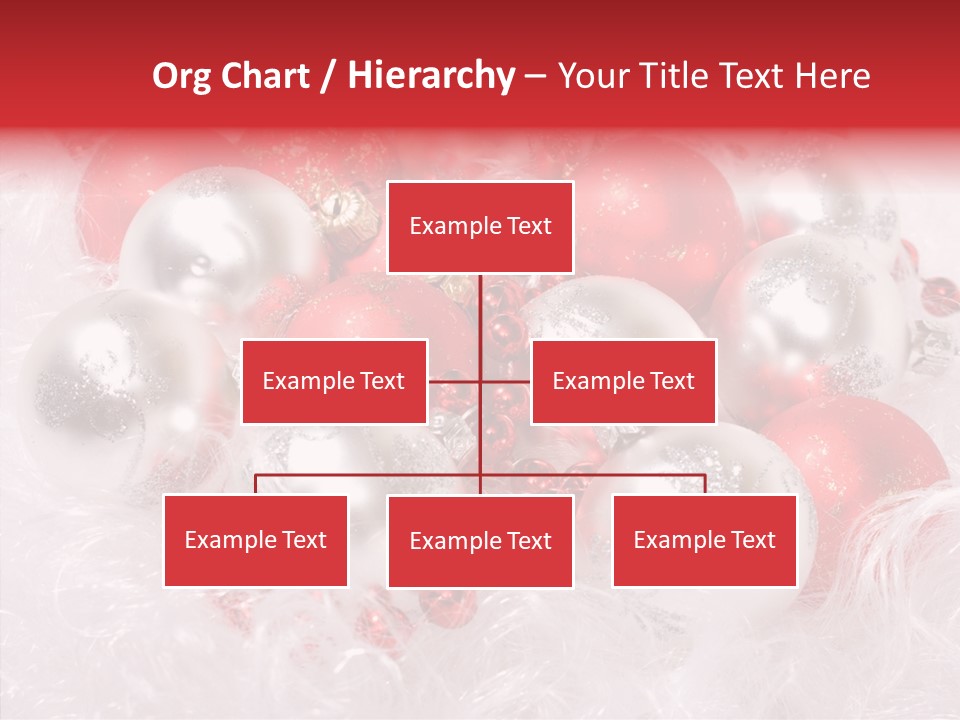 Org Chart / Hierarchy – Your Title Text Here

Example Text

Example Text

Example Text

Example Text

Example Text

Example Text